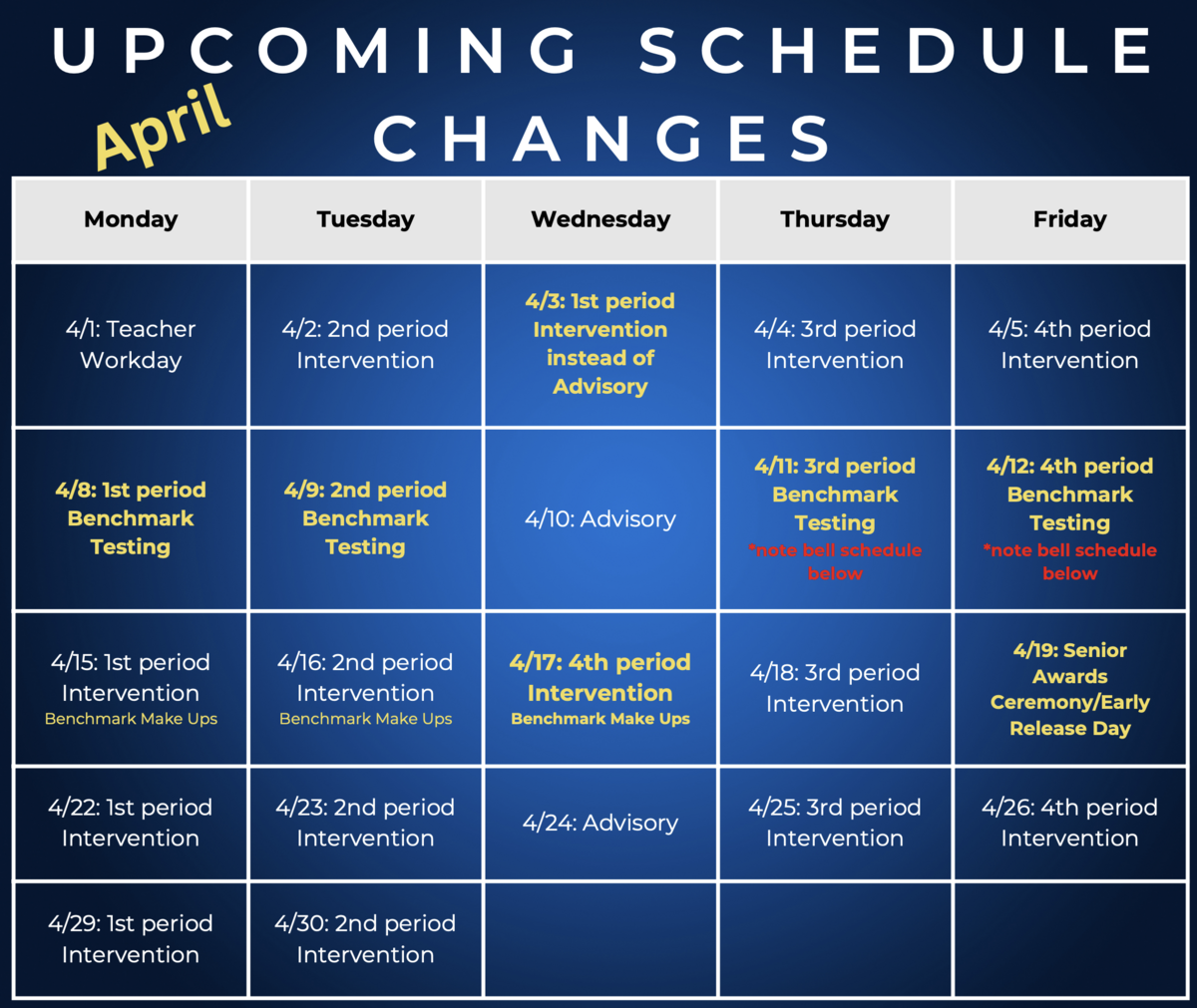 UPCOMING SCHEDULE CHANGES

April

| Monday | Tuesday | Wednesday | Thursday | Friday |
|---|---|---|---|---|
| 4/1: Teacher Workday | 4/2: 2nd period Intervention | 4/3: 1st period Intervention instead of Advisory | 4/4: 3rd period Intervention | 4/5: 4th period Intervention |
| 4/8: 1st period Benchmark Testing | 4/9: 2nd period Benchmark Testing | 4/10: Advisory | 4/11: 3rd period Benchmark Testing *note bell schedule below | 4/12: 4th period Benchmark Testing *note bell schedule below |
| 4/15: 1st period Intervention Benchmark Make Ups | 4/16: 2nd period Intervention Benchmark Make Ups | 4/17: 4th period Intervention Benchmark Make Ups | 4/18: 3rd period Intervention | 4/19: Senior Awards Ceremony/Early Release Day |
| 4/22: 1st period Intervention | 4/23: 2nd period Intervention | 4/24: Advisory | 4/25: 3rd period Intervention | 4/26: 4th period Intervention |
| 4/29: 1st period Intervention | 4/30: 2nd period Intervention | | | |